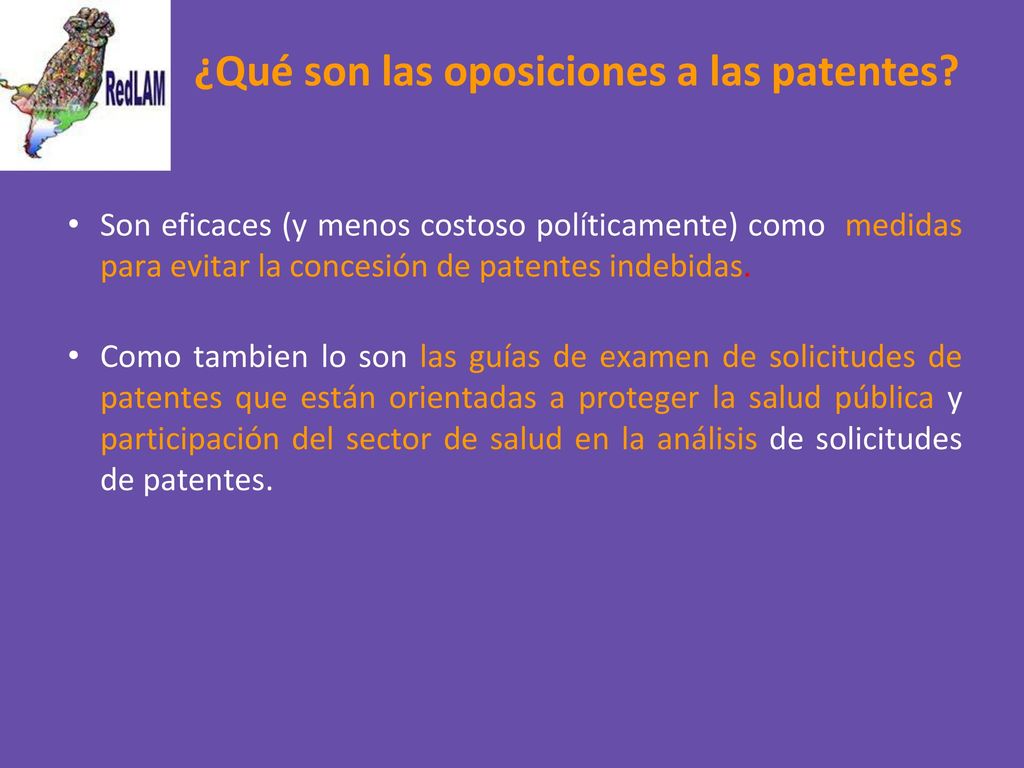 RedLAM

¿Qué son las oposiciones a las patentes?

• Son eficaces (y menos costoso políticamente) como medidas para evitar la concesión de patentes indebidas.

• Como tambien lo son las guías de examen de solicitudes de patentes que están orientadas a proteger la salud pública y participación del sector de salud en la análisis de solicitudes de patentes.